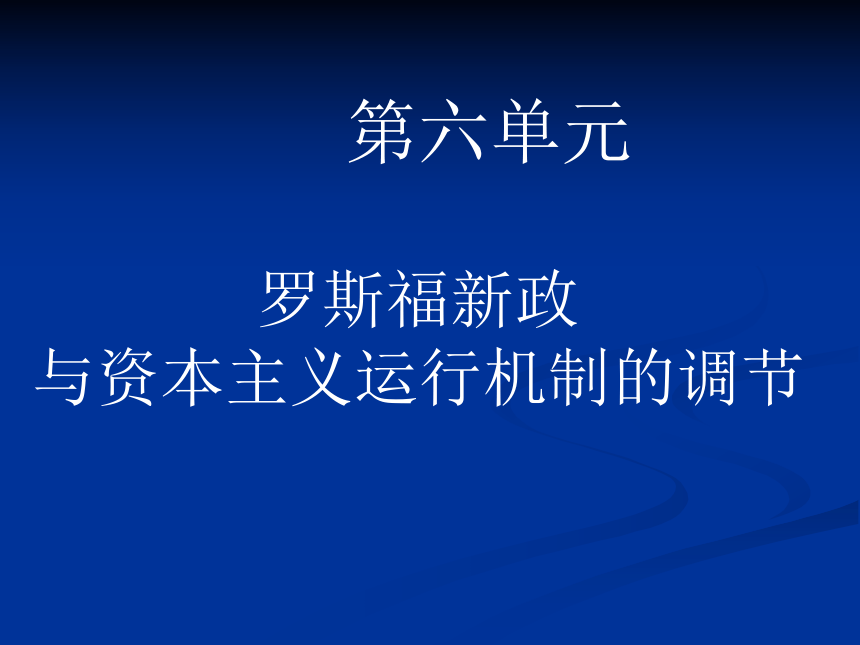 第六单元

罗斯福新政
与资本主义运行机制的调节